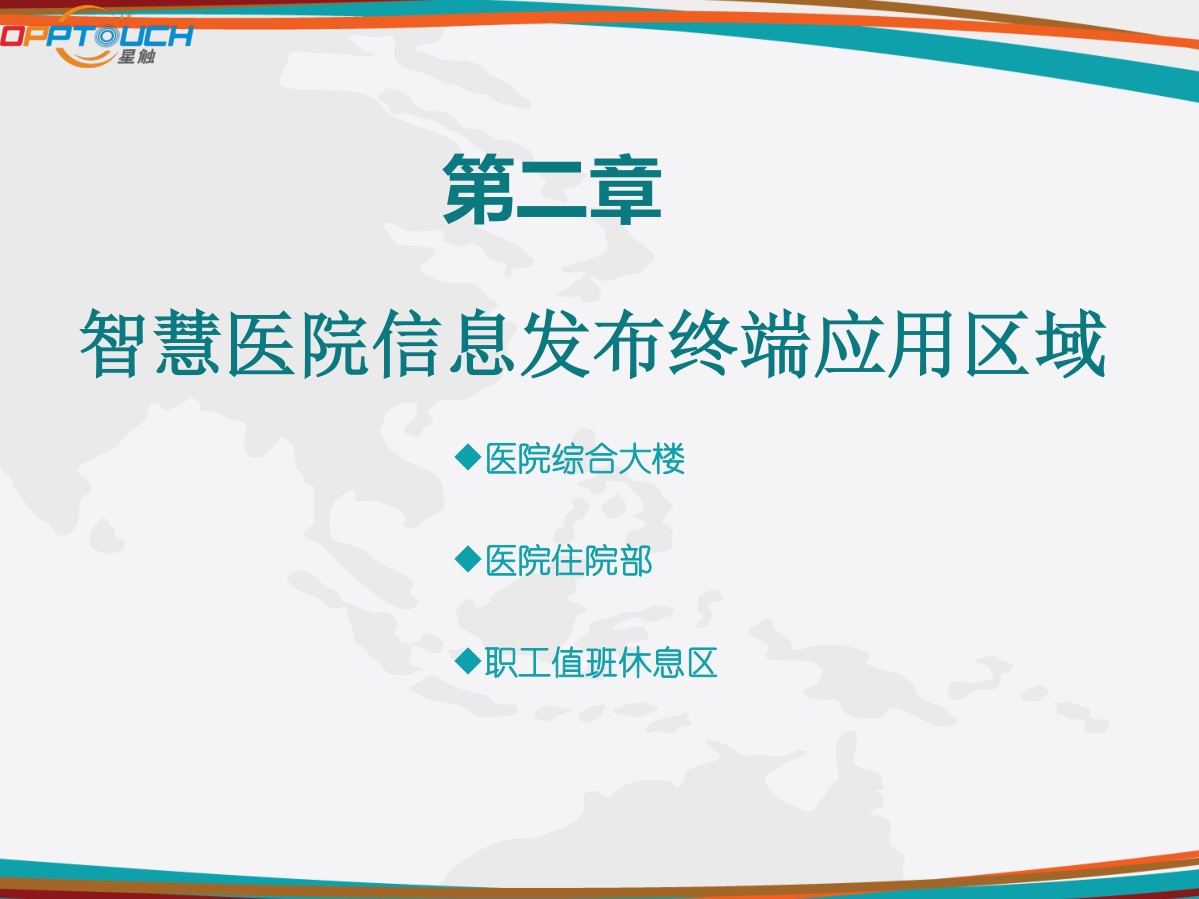 OPPTOUCH 星触

第二章

智慧医院信息发布终端应用区域

◆医院综合大楼

◆医院住院部

◆职工值班休息区